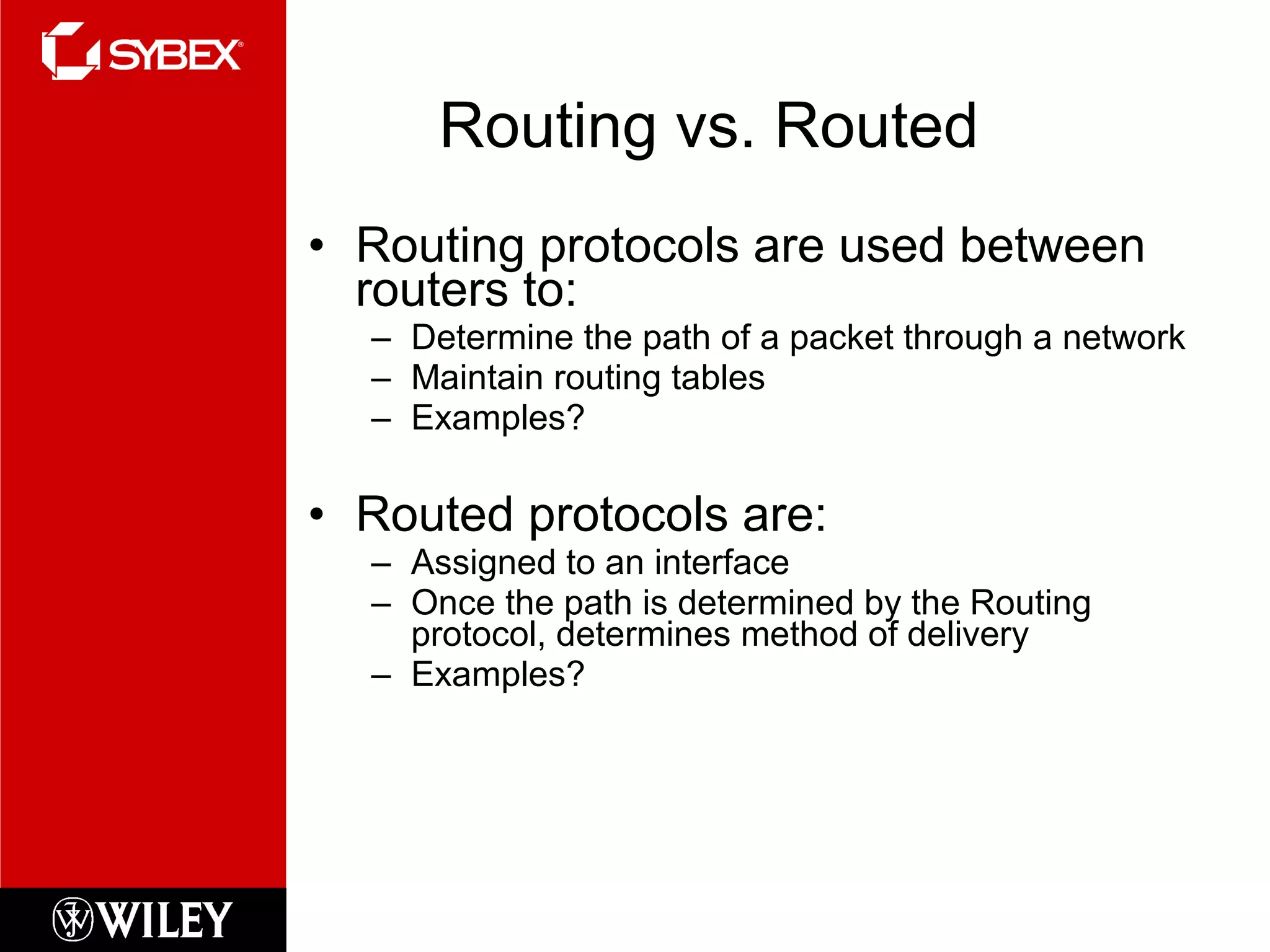 SYBEX®

Routing vs. Routed

• Routing protocols are used between routers to:
– Determine the path of a packet through a network
– Maintain routing tables
– Examples?

• Routed protocols are:
– Assigned to an interface
– Once the path is determined by the Routing protocol, determines method of delivery
– Examples?

WILEY